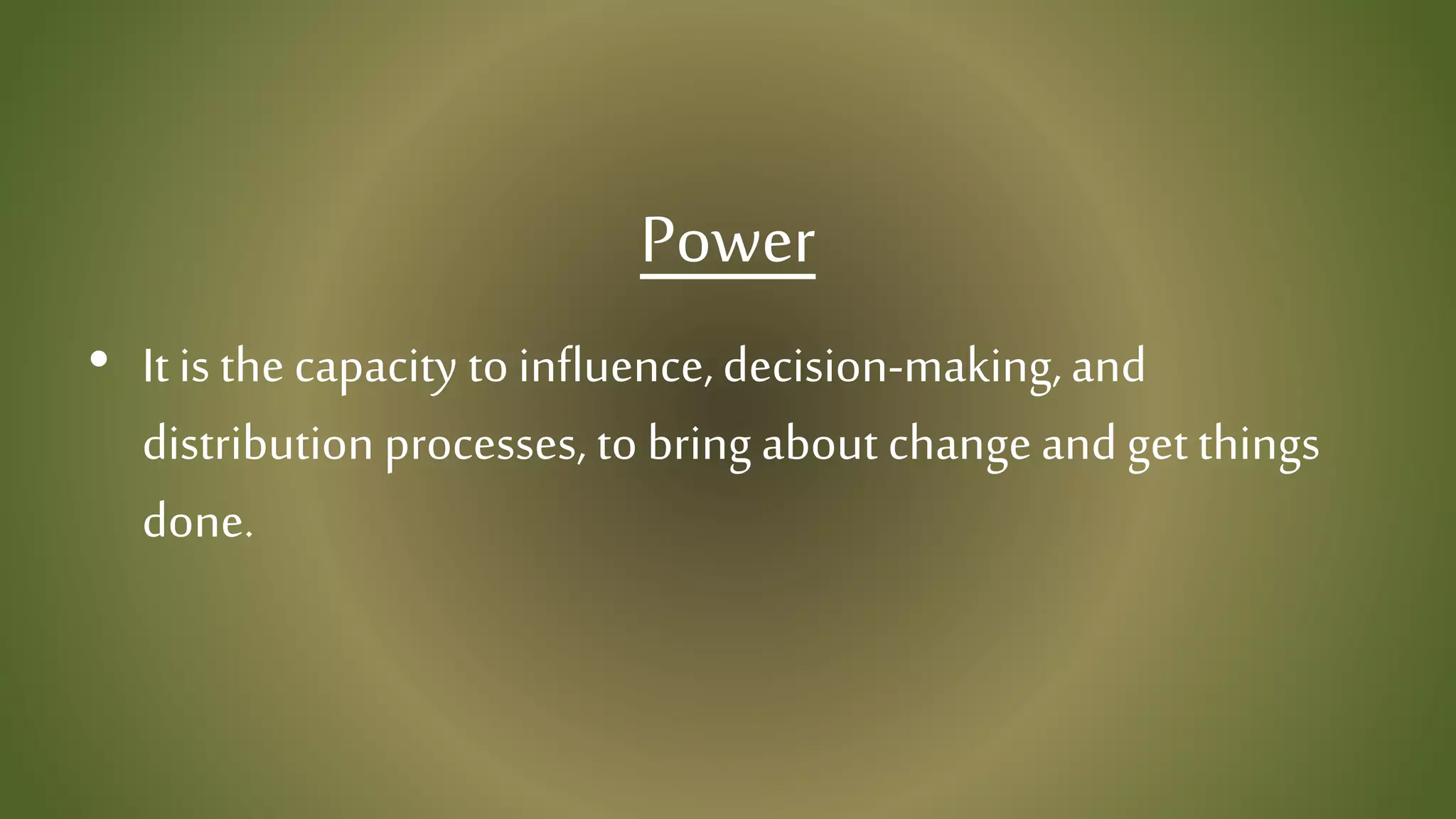 Power

• It is the capacity to influence, decision-making, and distribution processes, to bring about change and get things done.